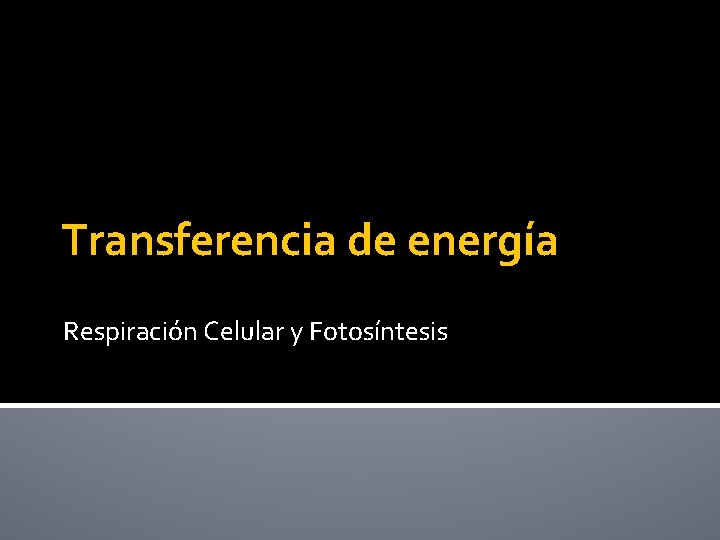 Transferencia de energía

Respiración Celular y Fotosíntesis